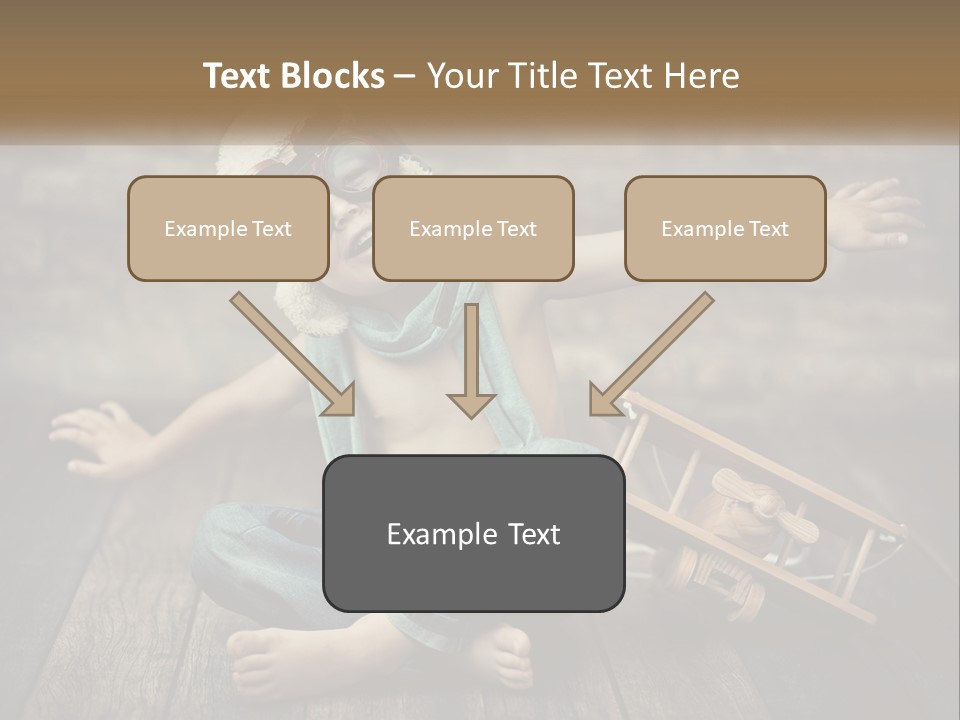 Text Blocks – Your Title Text Here

Example Text

Example Text

Example Text

Example Text